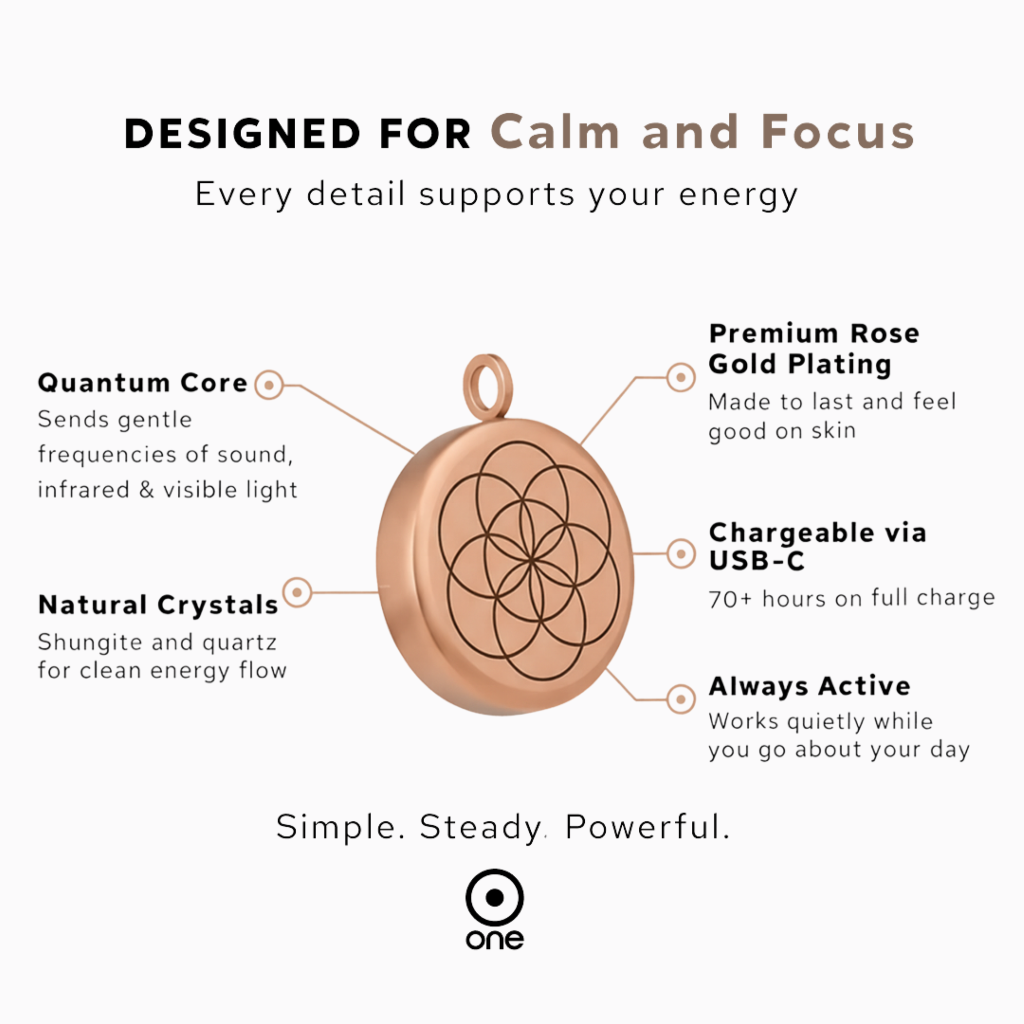 DESIGNED FOR Calm and Focus
Every detail supports your energy

Quantum Core
Sends gentle frequencies of sound, infrared & visible light

Natural Crystals
Shungite and quartz for clean energy flow

Premium Rose Gold Plating
Made to last and feel good on skin

Chargeable via USB-C
70+ hours on full charge

Always Active
Works quietly while you go about your day

Simple. Steady. Powerful.

one